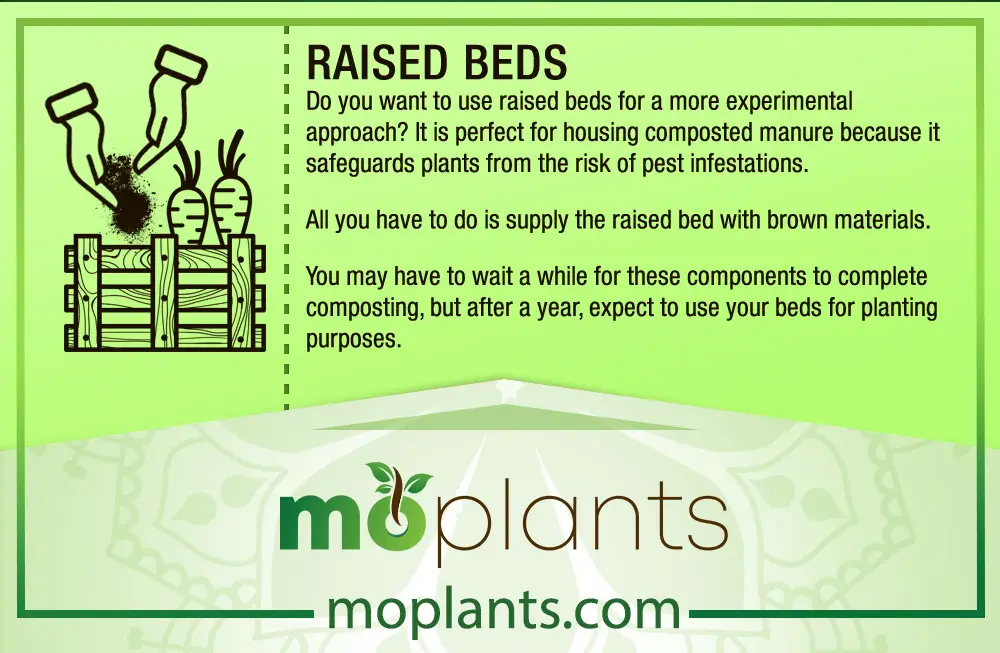 RAISED BEDS

Do you want to use raised beds for a more experimental approach? It is perfect for housing composted manure because it safeguards plants from the risk of pest infestations.

All you have to do is supply the raised bed with brown materials.

You may have to wait a while for these components to complete composting, but after a year, expect to use your beds for planting purposes.

moplants

moplants.com